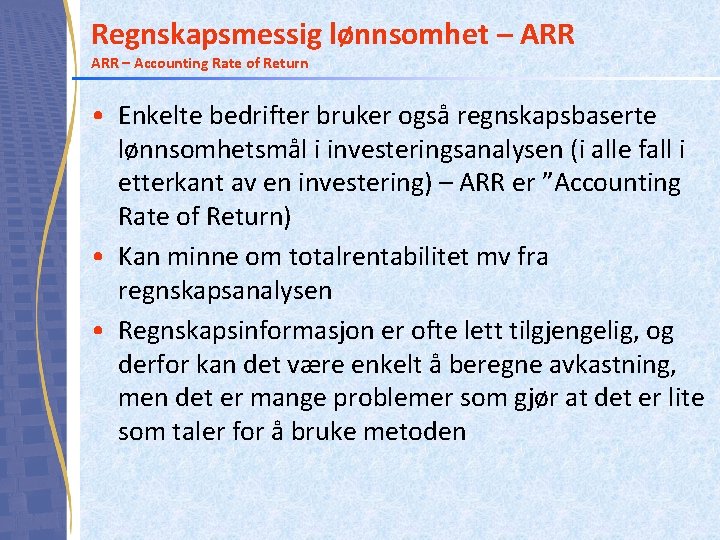 Regnskapsmessig lønnsomhet – ARR
ARR – Accounting Rate of Return

• Enkelte bedrifter bruker også regnskapsbaserte lønnsomhetsmål i investeringsanalysen (i alle fall i etterkant av en investering) – ARR er ”Accounting Rate of Return)

• Kan minne om totalrentabilitet mv fra regnskapsanalysen

• Regnskapsinformasjon er ofte lett tilgjengelig, og derfor kan det være enkelt å beregne avkastning, men det er mange problemer som gjør at det er lite som taler for å bruke metoden